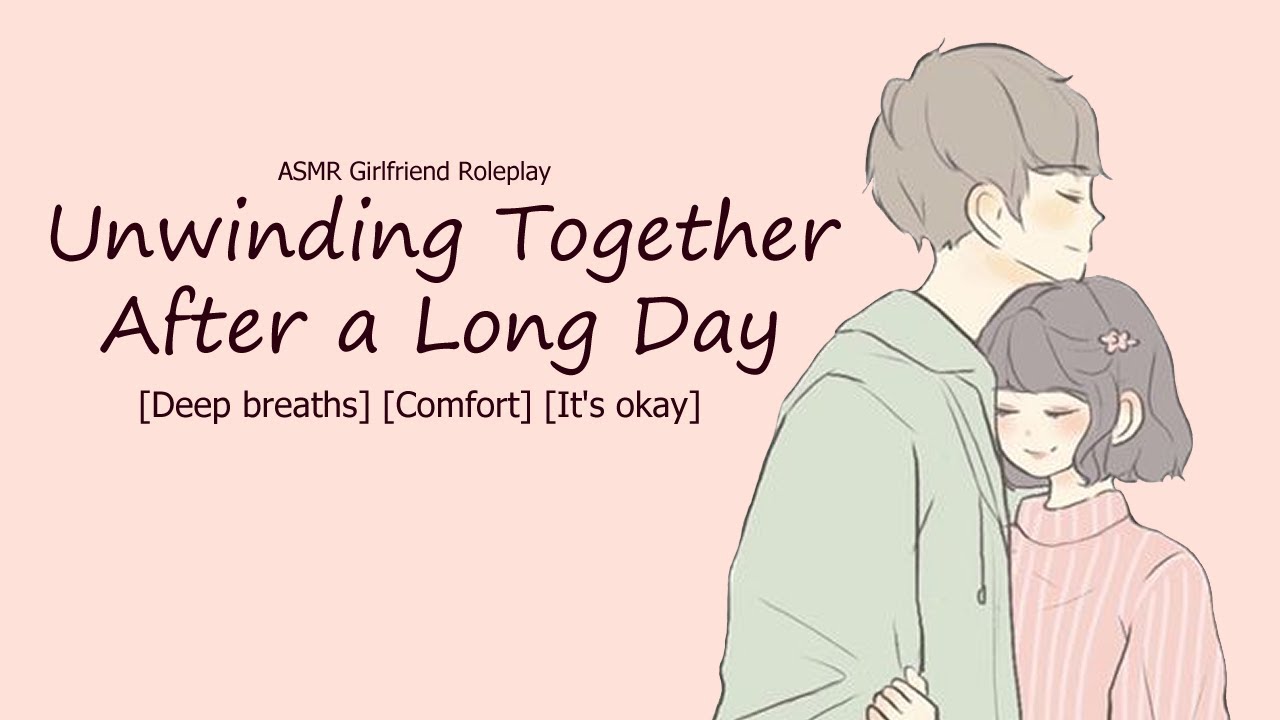 ASMR Girlfriend Roleplay

Unwinding Together After a Long Day

[Deep breaths] [Comfort] [It's okay]